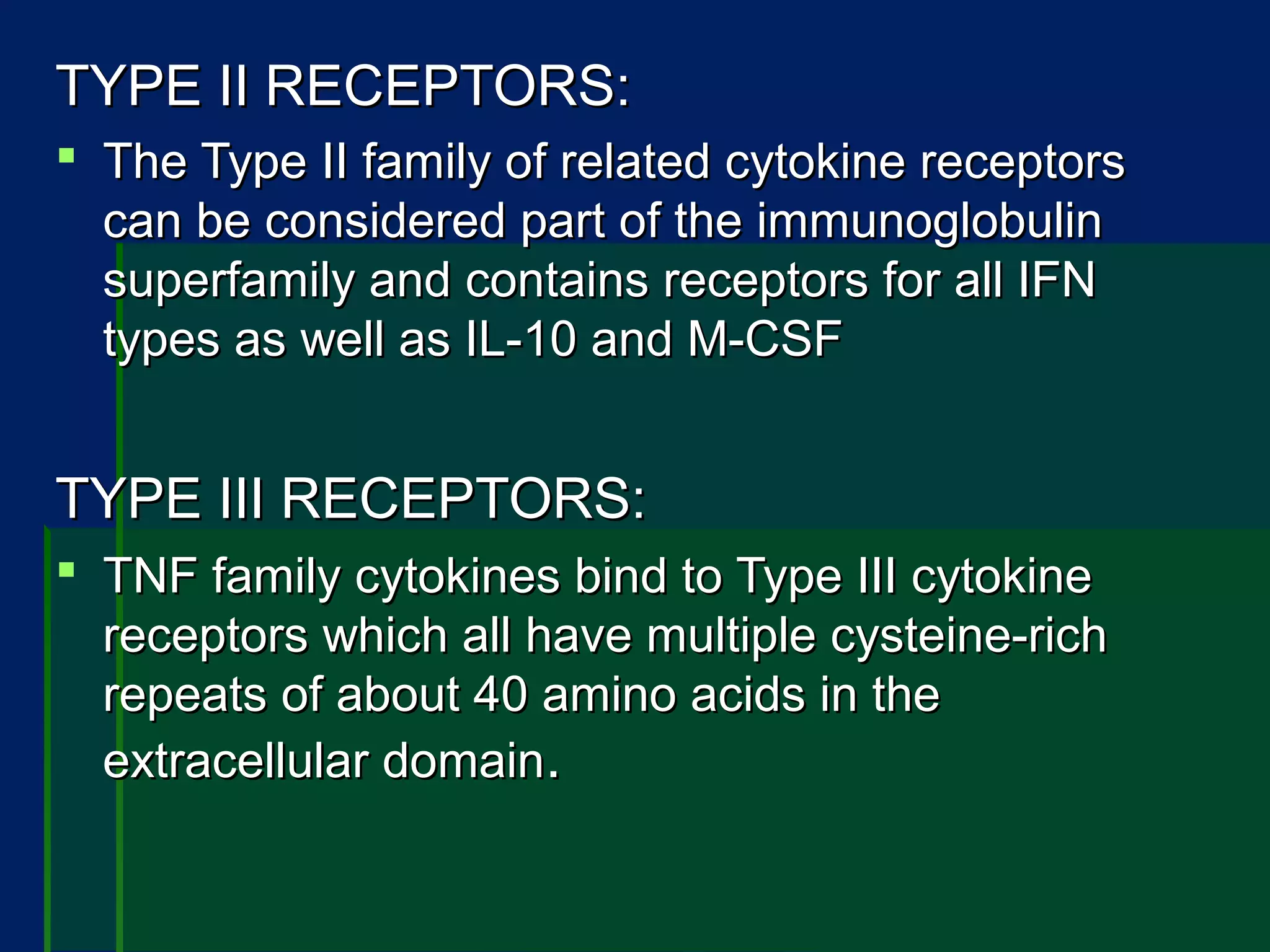 TYPE II RECEPTORS:

▪ The Type II family of related cytokine receptors can be considered part of the immunoglobulin superfamily and contains receptors for all IFN types as well as IL-10 and M-CSF

TYPE III RECEPTORS:

▪ TNF family cytokines bind to Type III cytokine receptors which all have multiple cysteine-rich repeats of about 40 amino acids in the extracellular domain.